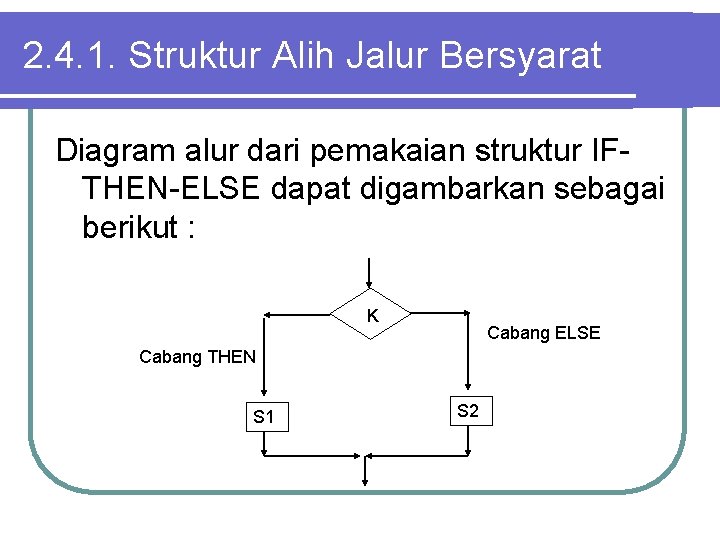 2.4.1. Struktur Alih Jalur Bersyarat

Diagram alur dari pemakaian struktur IF-THEN-ELSE dapat digambarkan sebagai berikut :

K

Cabang ELSE

Cabang THEN

S1

S2